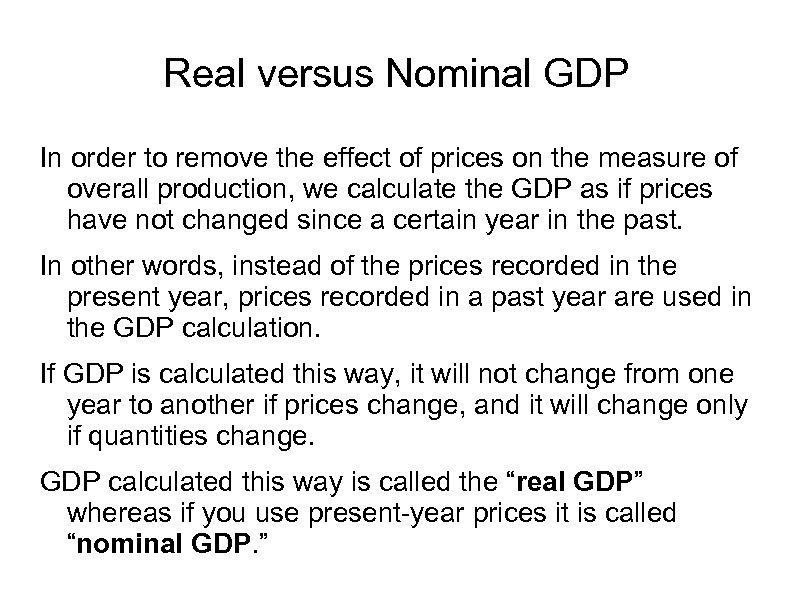 Real versus Nominal GDP

In order to remove the effect of prices on the measure of overall production, we calculate the GDP as if prices have not changed since a certain year in the past.

In other words, instead of the prices recorded in the present year, prices recorded in a past year are used in the GDP calculation.

If GDP is calculated this way, it will not change from one year to another if prices change, and it will change only if quantities change.

GDP calculated this way is called the “real GDP” whereas if you use present-year prices it is called “nominal GDP.”